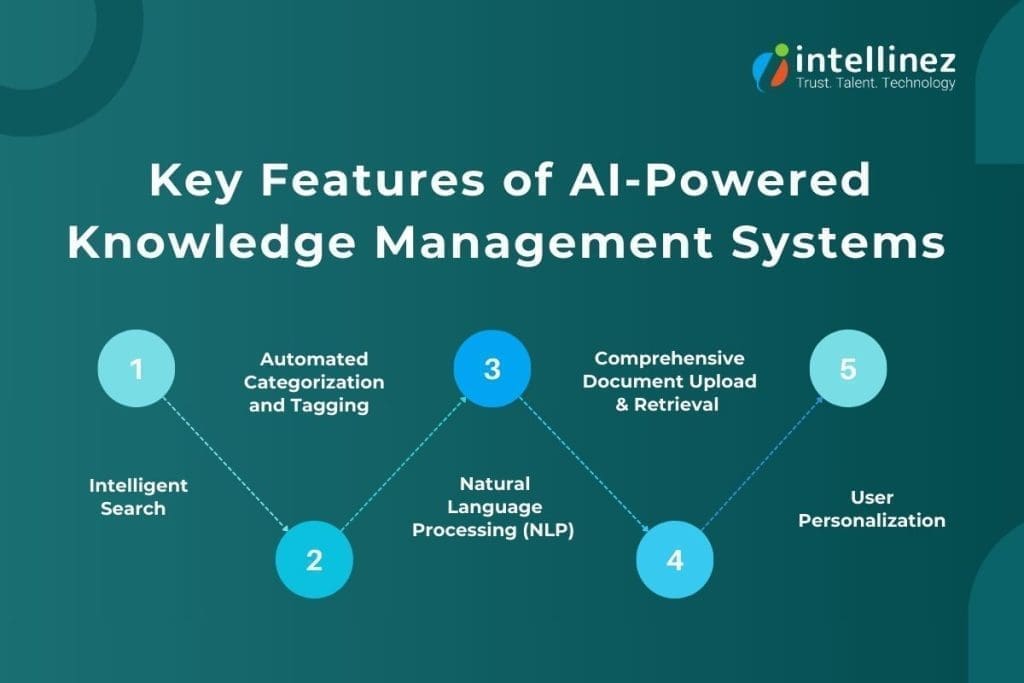 intellinez
Trust. Talent. Technology

Key Features of AI-Powered Knowledge Management Systems

1

Intelligent Search

2

Automated Categorization and Tagging

3

Natural Language Processing (NLP)

4

Comprehensive Document Upload & Retrieval

5

User Personalization